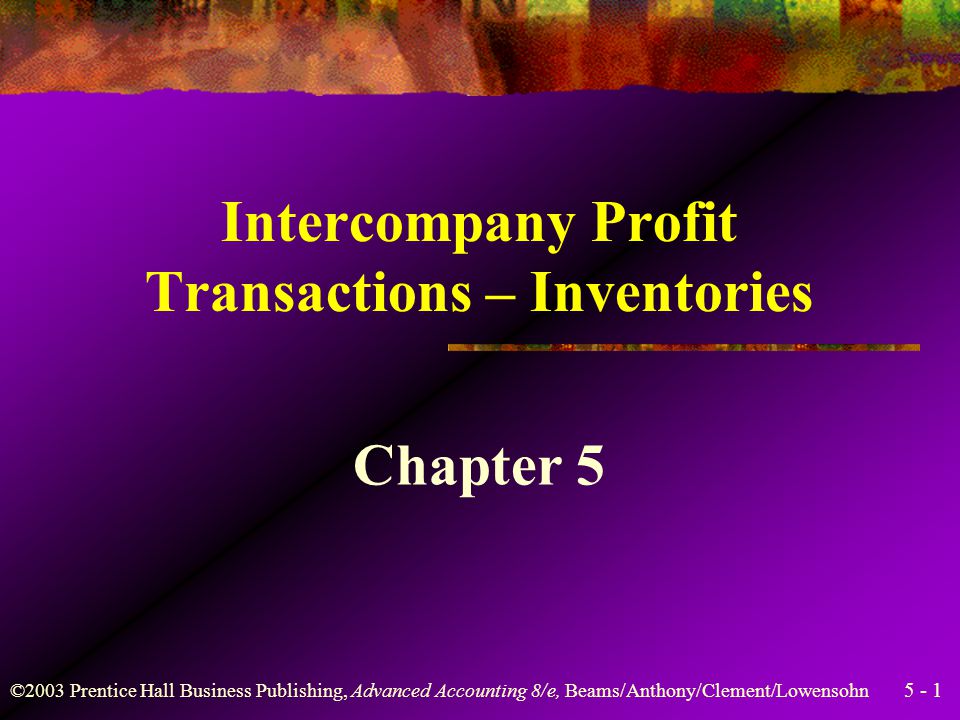 Intercompany Profit Transactions – Inventories

Chapter 5

©2003 Prentice Hall Business Publishing, Advanced Accounting 8/e, Beams/Anthony/Clement/Lowensohn 5 - 1